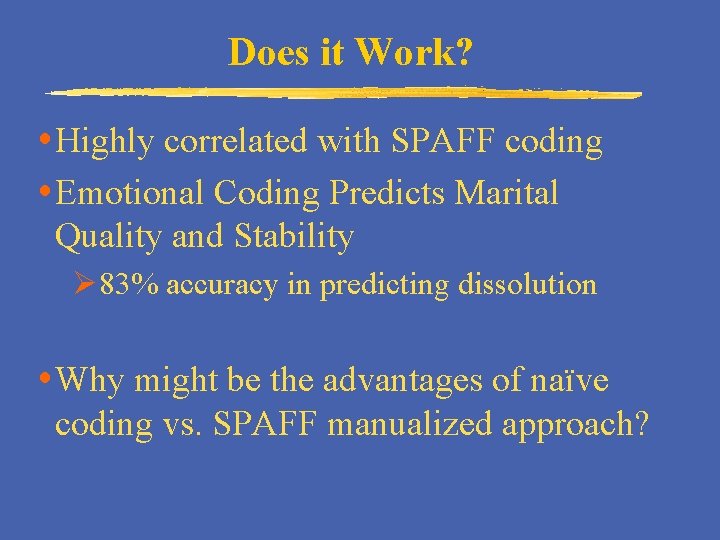 Does it Work?

• Highly correlated with SPAFF coding
• Emotional Coding Predicts Marital Quality and Stability
➢ 83% accuracy in predicting dissolution

• Why might be the advantages of naïve coding vs. SPAFF manualized approach?